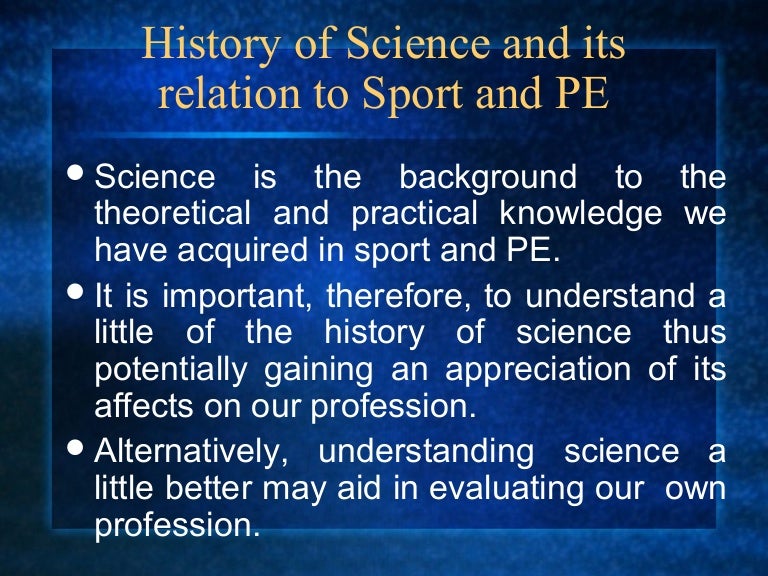 History of Science and its relation to Sport and PE

• Science is the background to the theoretical and practical knowledge we have acquired in sport and PE.

• It is important, therefore, to understand a little of the history of science thus potentially gaining an appreciation of its affects on our profession.

• Alternatively, understanding science a little better may aid in evaluating our own profession.